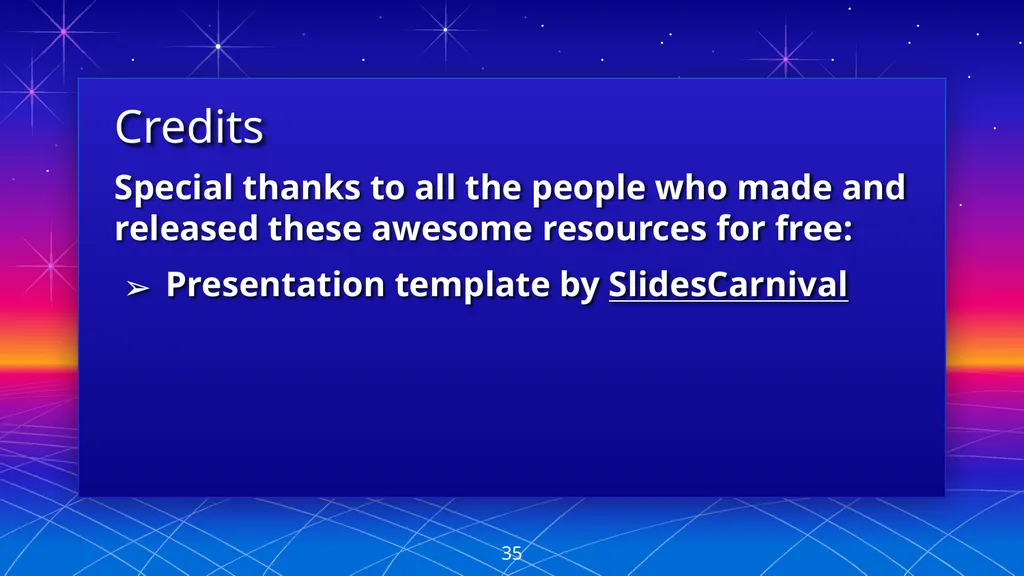 Credits

Special thanks to all the people who made and released these awesome resources for free:

➢ Presentation template by SlidesCarnival

35